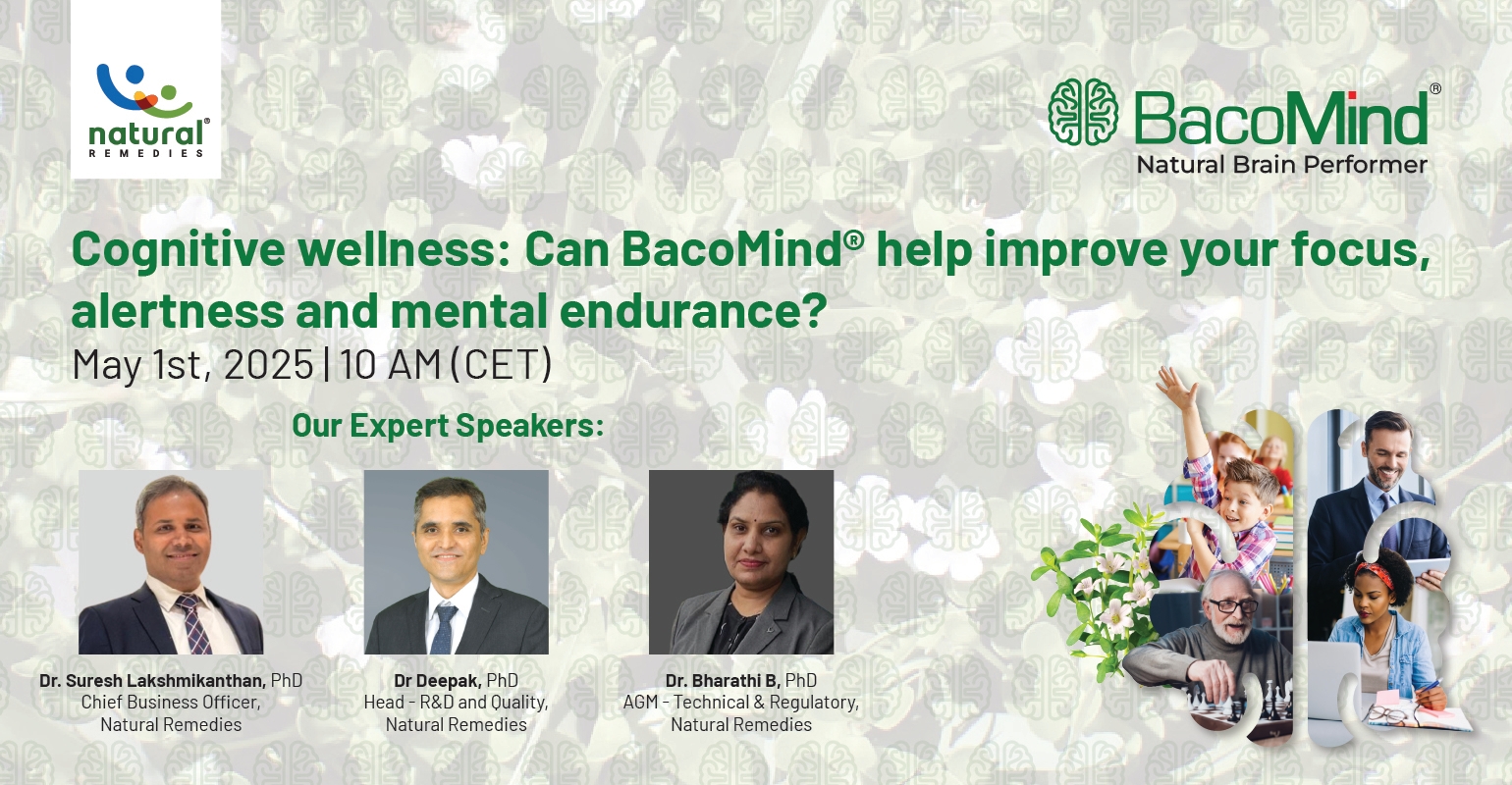 natural®
REMEDIES

BacoMind®
Natural Brain Performer

Cognitive wellness: Can BacoMind® help improve your focus, alertness and mental endurance?
May 1st, 2025 | 10 AM (CET)

Our Expert Speakers:

Dr. Suresh Lakshmikanthan, PhD
Chief Business Officer,
Natural Remedies

Dr Deepak, PhD
Head - R&D and Quality,
Natural Remedies

Dr. Bharathi B, PhD
AGM - Technical & Regulatory,
Natural Remedies